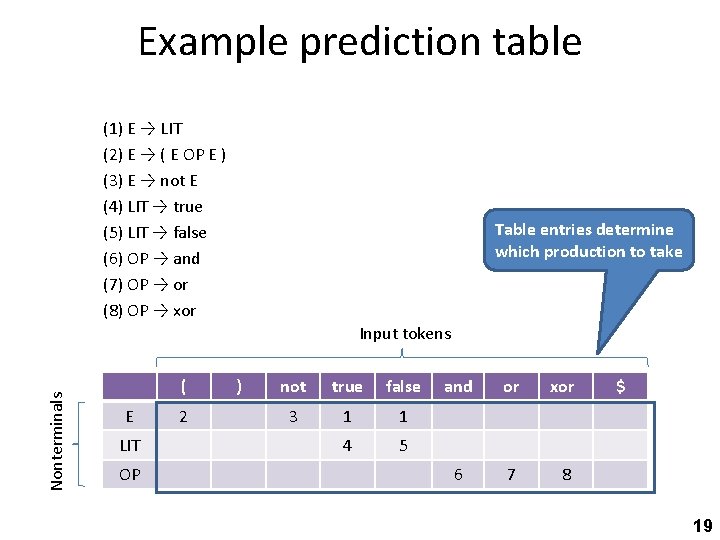 Example prediction table

(1) E → LIT
(2) E → ( E OP E )
(3) E → not E
(4) LIT → true
(5) LIT → false
(6) OP → and
(7) OP → or
(8) OP → xor

Table entries determine which production to take

Input tokens

Nonterminals

| | ( | ) | not | true | false | and | or | xor | $ |
|---|---|---|---|---|---|---|---|---|---|
| E | 2 | | 3 | 1 | 1 | | | | |
| LIT | | | | 4 | 5 | | | | |
| OP | | | | | | 6 | 7 | 8 | |

19